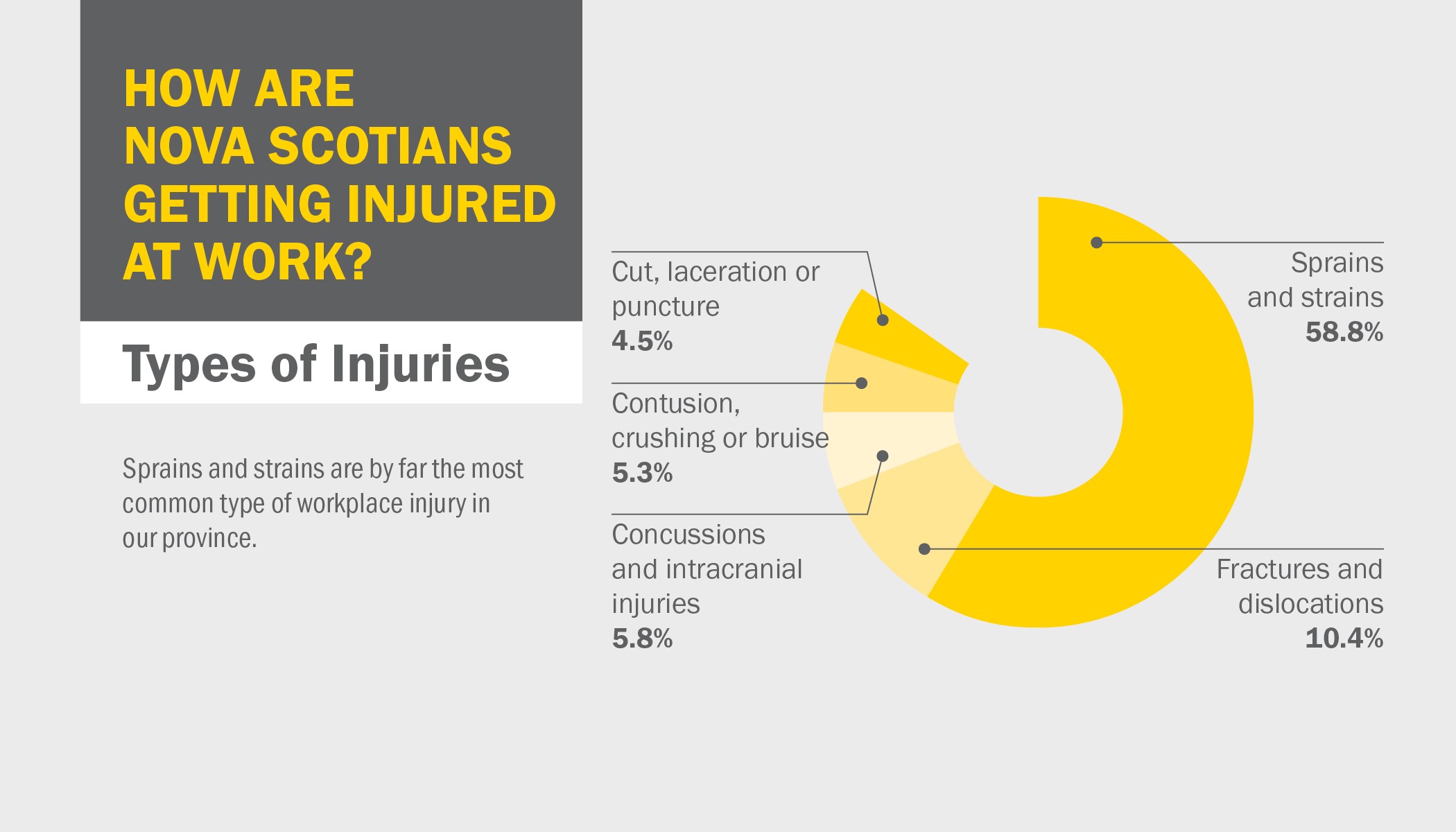 HOW ARE NOVA SCOTIANS GETTING INJURED AT WORK?

Types of Injuries

Sprains and strains are by far the most common type of workplace injury in our province.

Cut, laceration or puncture
4.5%

Contusion, crushing or bruise
5.3%

Concussions and intracranial injuries
5.8%

Sprains and strains
58.8%

Fractures and dislocations
10.4%